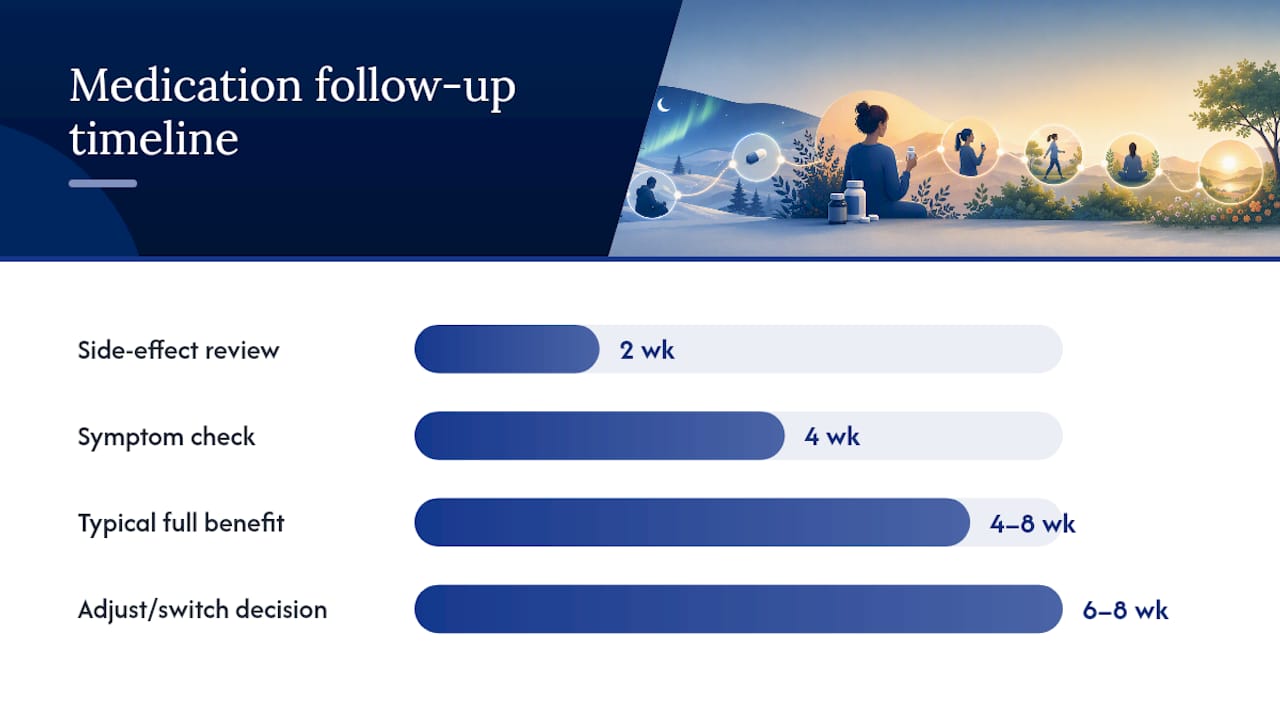 Medication follow-up timeline

Side-effect review 2 wk

Symptom check 4 wk

Typical full benefit 4–8 wk

Adjust/switch decision 6–8 wk